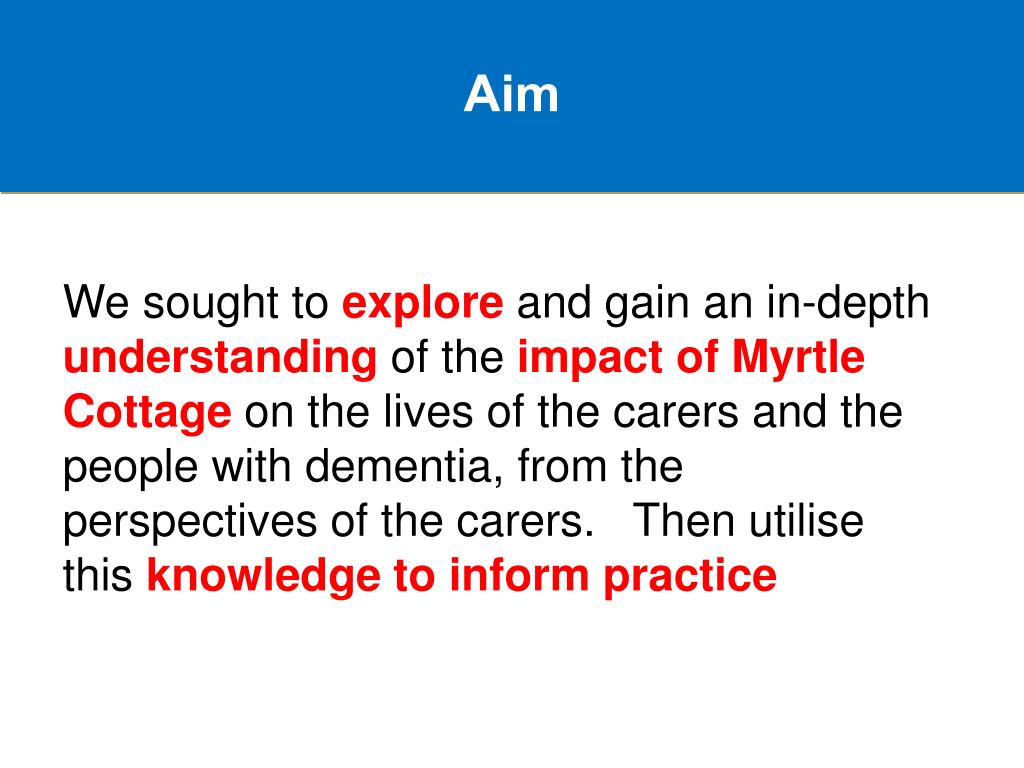 Aim

We sought to explore and gain an in-depth understanding of the impact of Myrtle Cottage on the lives of the carers and the people with dementia, from the perspectives of the carers. Then utilise this knowledge to inform practice